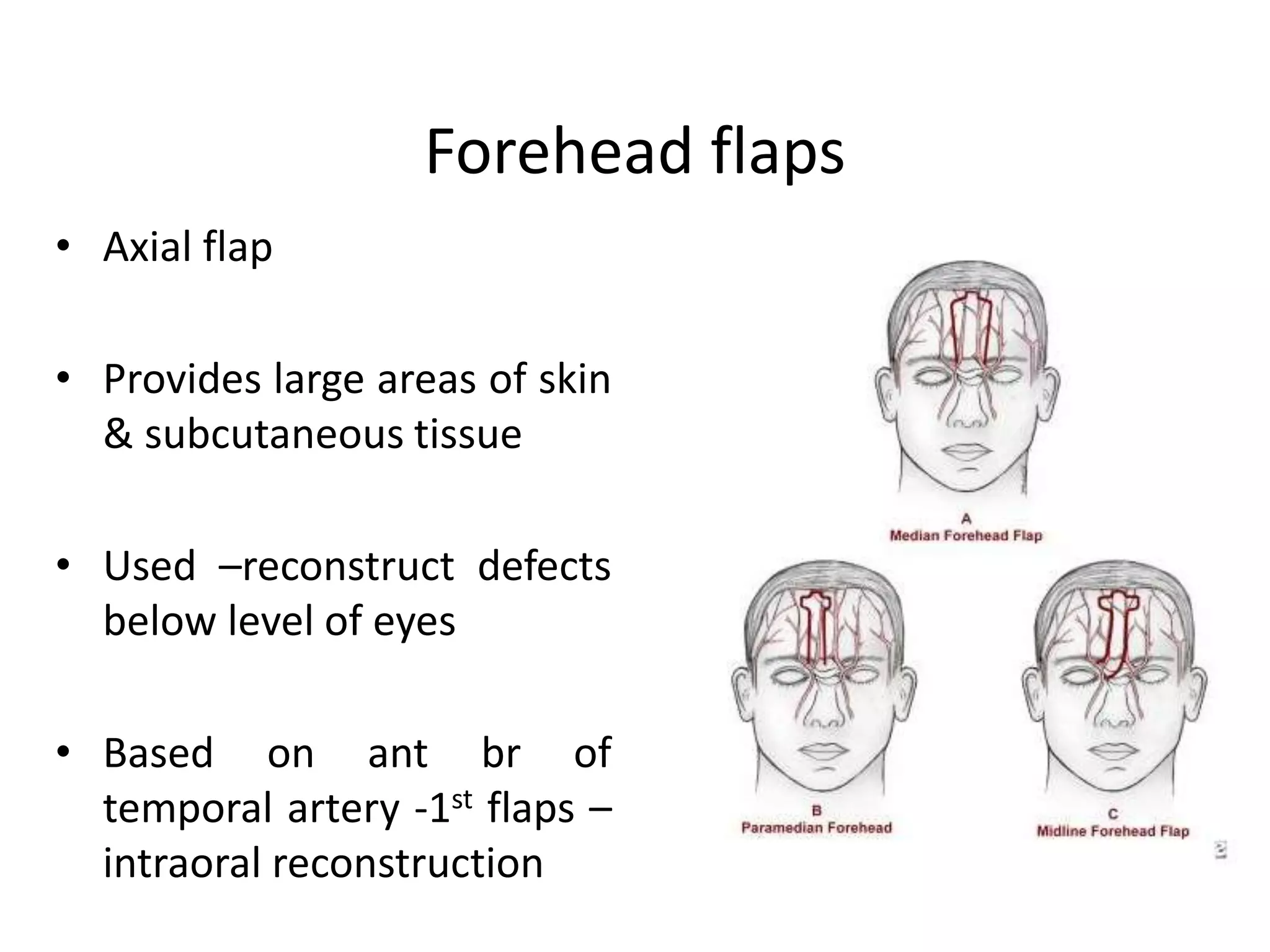 Forehead flaps

• Axial flap

• Provides large areas of skin & subcutaneous tissue

• Used –reconstruct defects below level of eyes

• Based on ant br of temporal artery -1$^{st}$ flaps – intraoral reconstruction

A
Median Forehead Flap

B
Paramedian Forehead

C
Midline Forehead Flap